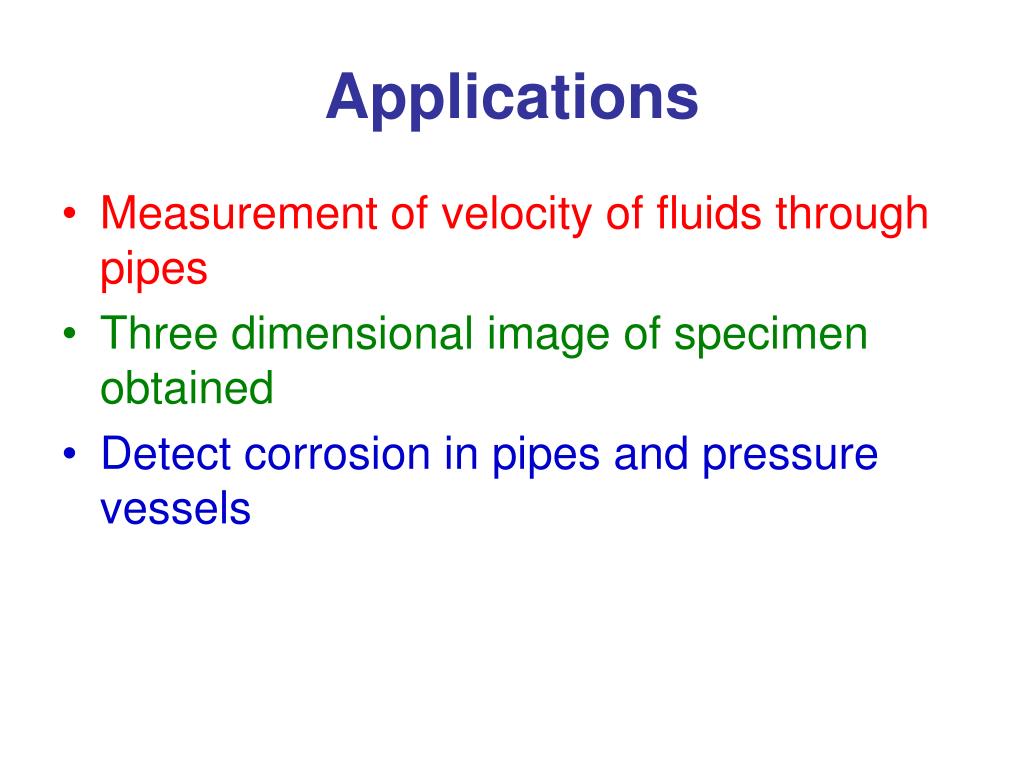 Applications

• Measurement of velocity of fluids through pipes
• Three dimensional image of specimen obtained
• Detect corrosion in pipes and pressure vessels